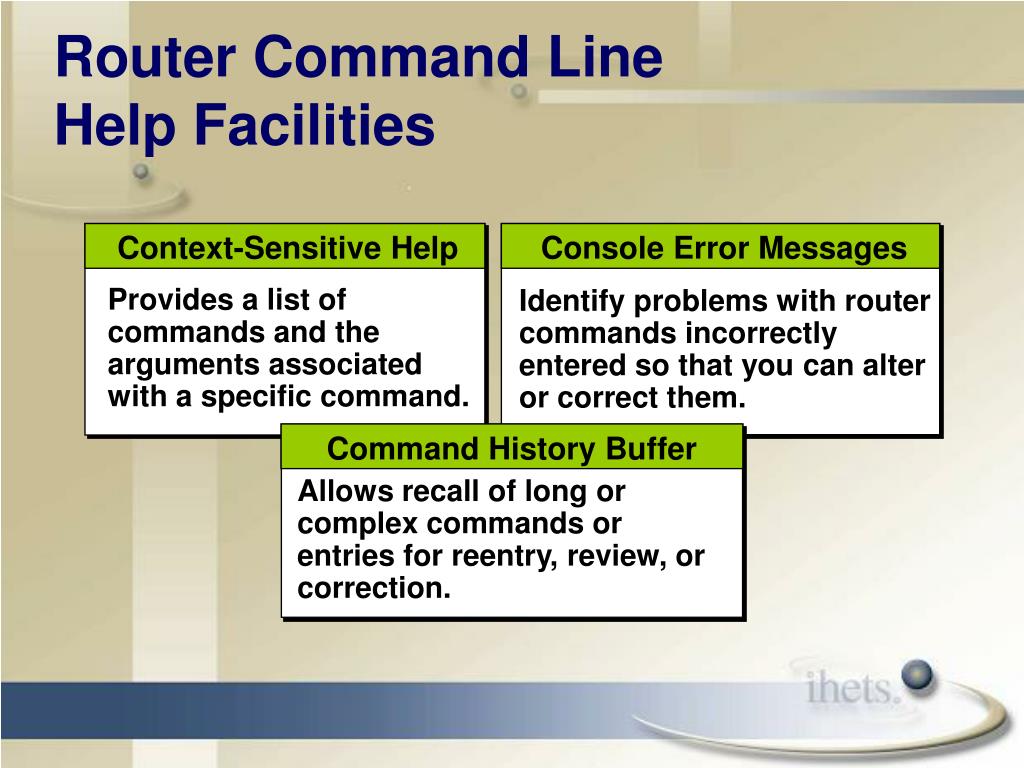 Router Command Line Help Facilities

Context-Sensitive Help

Provides a list of commands and the arguments associated with a specific command.

Console Error Messages

Identify problems with router commands incorrectly entered so that you can alter or correct them.

Command History Buffer

Allows recall of long or complex commands or entries for reentry, review, or correction.

ihets.